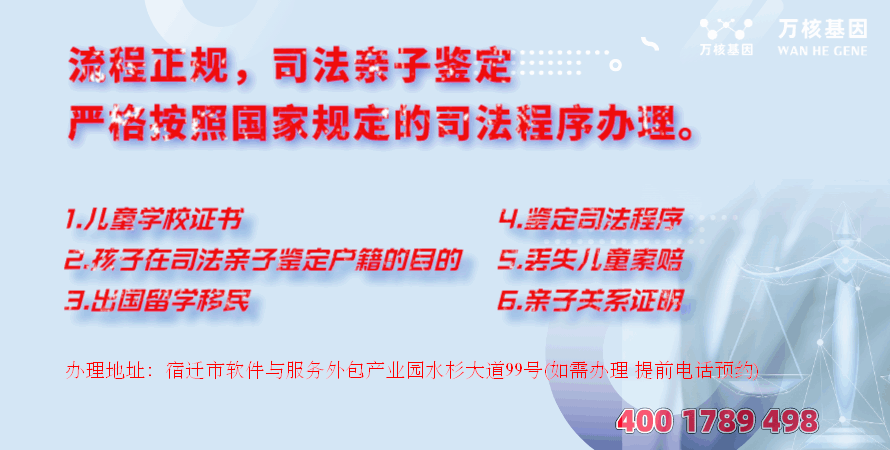 万核基因
万核基因 WAN HE GENE

流程正规，司法亲子鉴定
严格按照国家规定的司法程序办理。

1.儿童学校证书
2.孩子在司法亲子鉴定户籍的目的
3.出国留学移民
4.鉴定司法程序
5.丢失儿童索赔
6.亲子关系证明

办理地址：宿迁市软件与服务外包产业园水杉大道99号(如需办理 提前电话预约)

400 1789 498